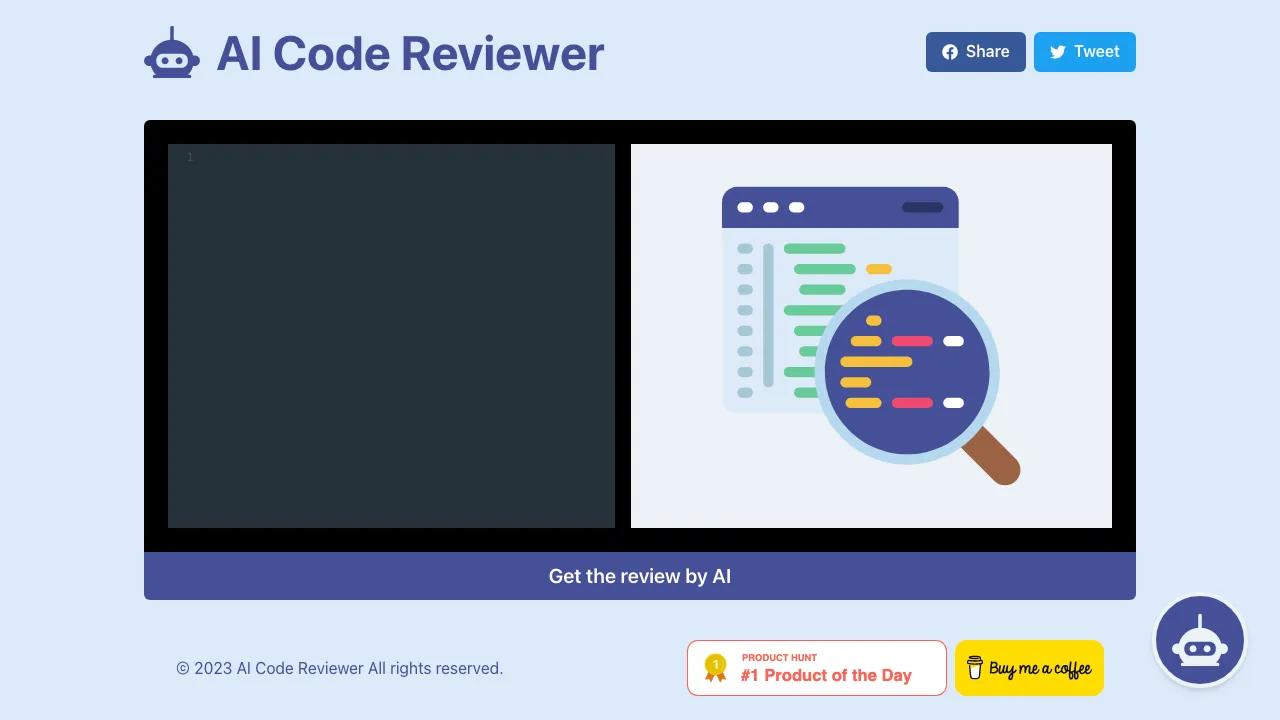 AI Code Reviewer

Share Tweet

1

Get the review by AI

© 2023 AI Code Reviewer All rights reserved.

1 PRODUCT HUNT
#1 Product of the Day

Buy me a coffee